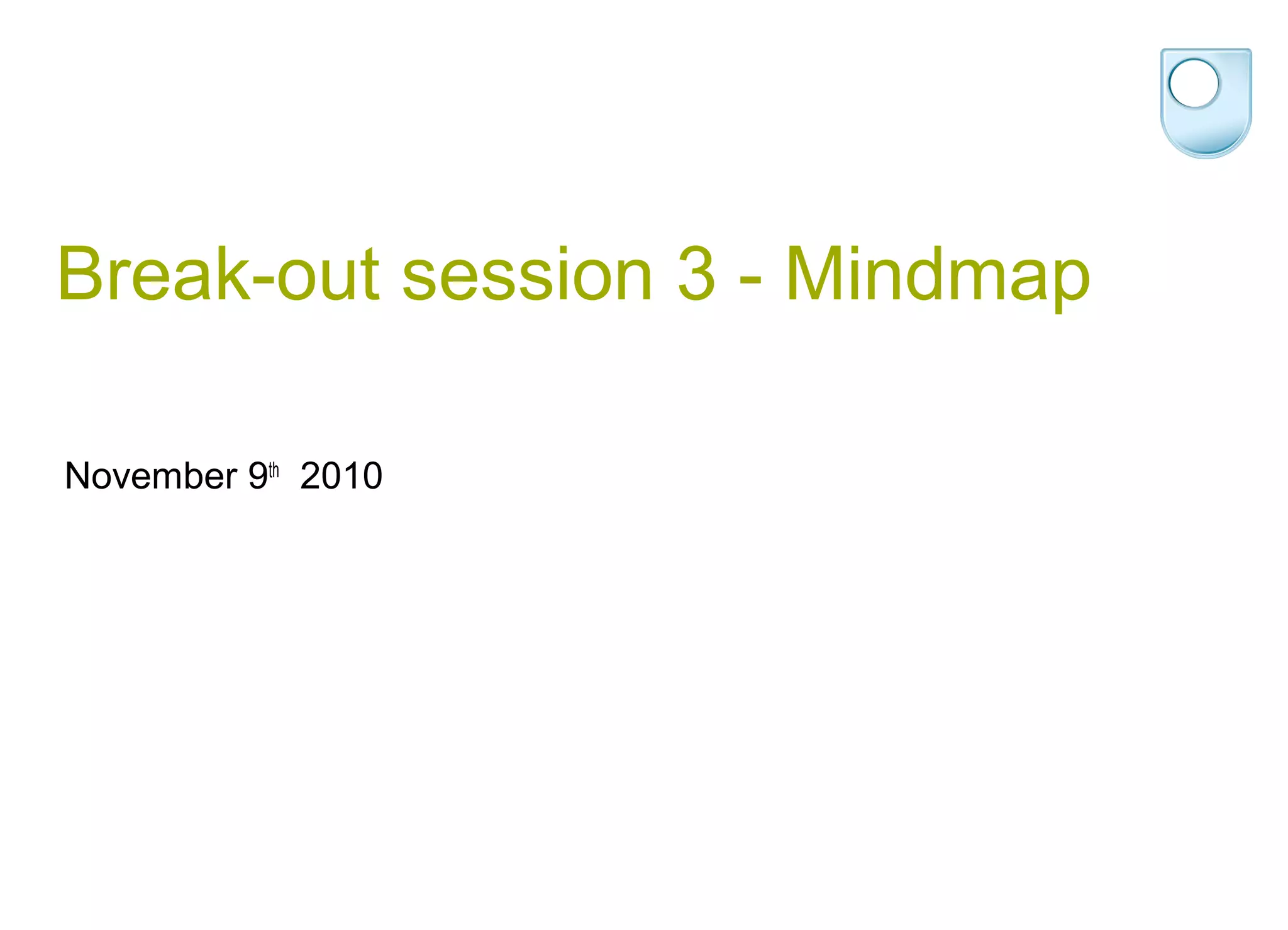 Break-out session 3 - Mindmap

November 9th 2010